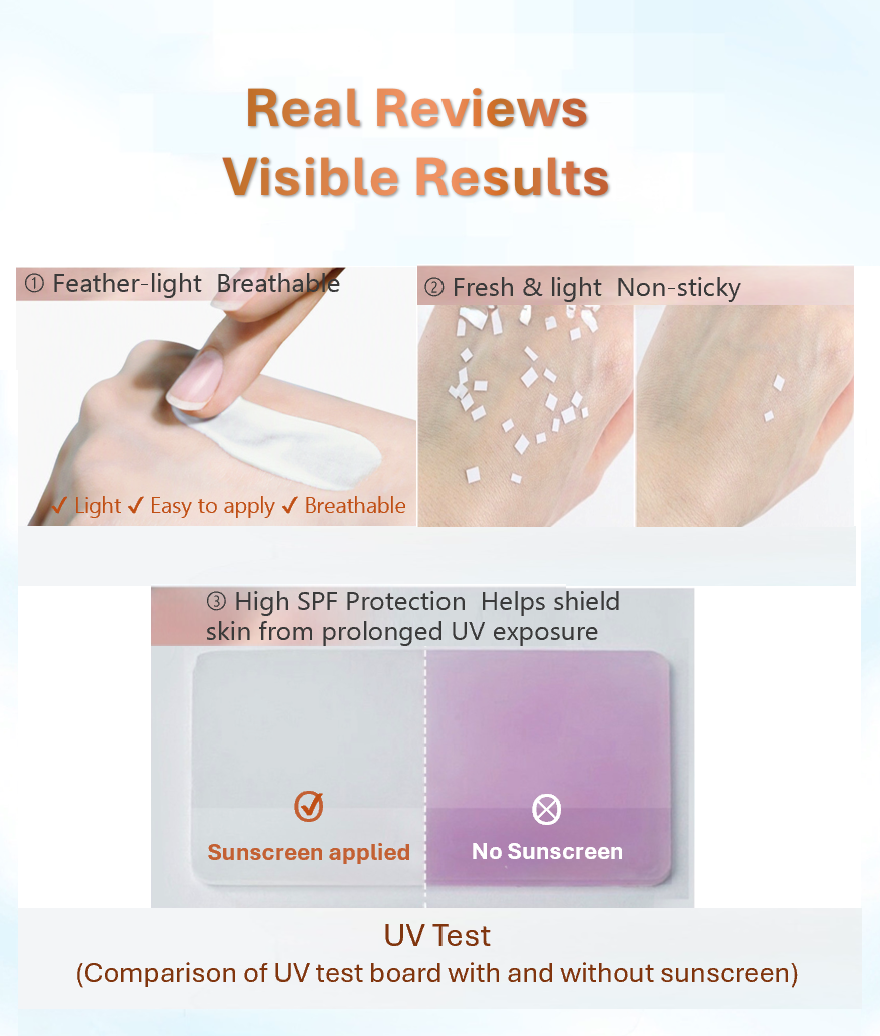 Real Reviews
Visible Results

① Feather-light  Breathable

✓ Light ✓ Easy to apply ✓ Breathable

② Fresh & light  Non-sticky

③ High SPF Protection  Helps shield skin from prolonged UV exposure

Sunscreen applied

No Sunscreen

UV Test
(Comparison of UV test board with and without sunscreen)